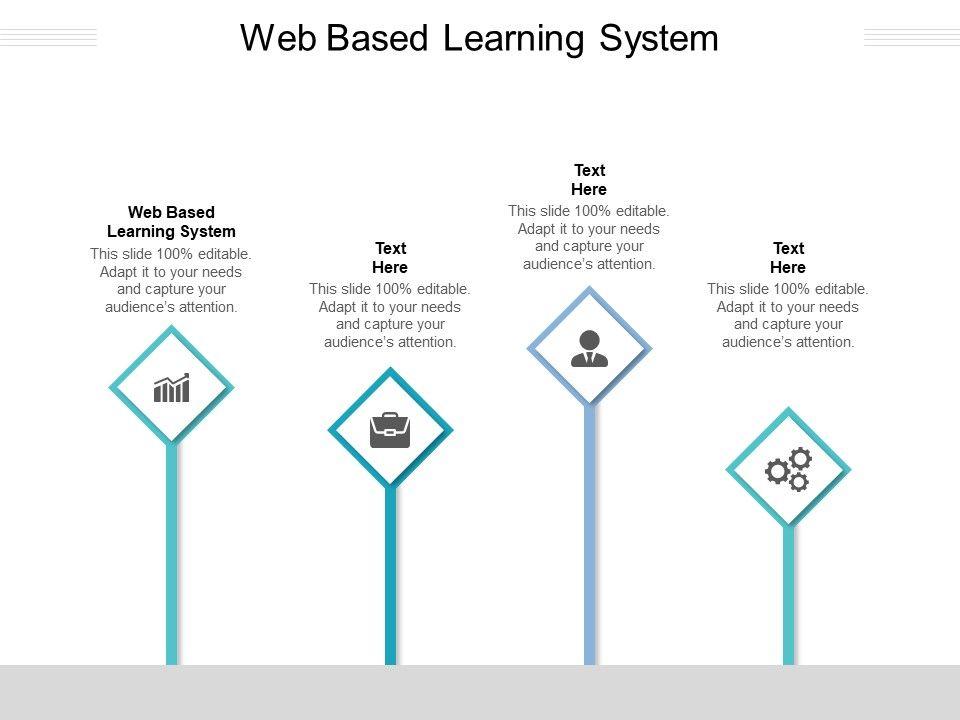 Web Based Learning System

Web Based Learning System
This slide 100% editable. Adapt it to your needs and capture your audience's attention.

Text Here
This slide 100% editable. Adapt it to your needs and capture your audience's attention.

Text Here
This slide 100% editable. Adapt it to your needs and capture your audience's attention.

Text Here
This slide 100% editable. Adapt it to your needs and capture your audience's attention.